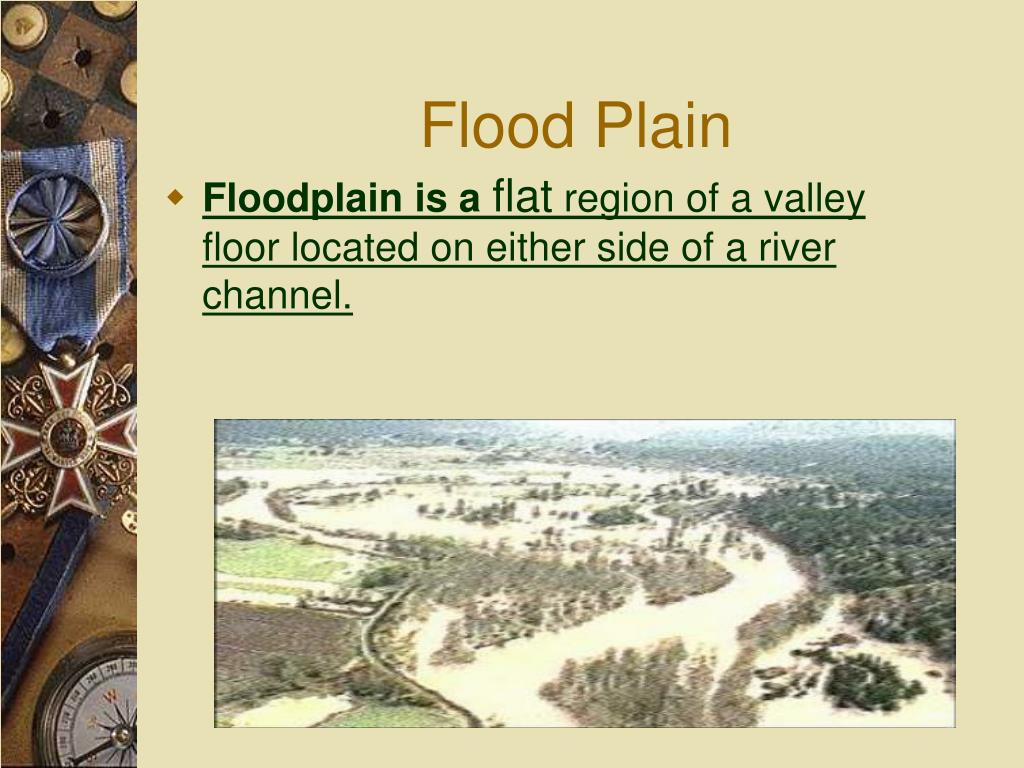 Flood Plain

Floodplain is a flat region of a valley floor located on either side of a river channel.